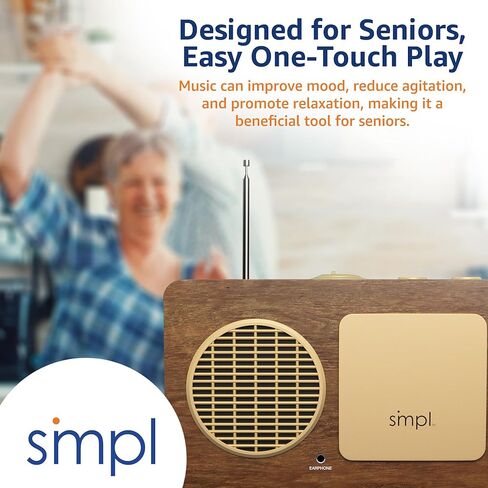 Designed for Seniors, Easy One-Touch Play

Music can improve mood, reduce agitation, and promote relaxation, making it a beneficial tool for seniors.

simpl

simpl

EARPHONE